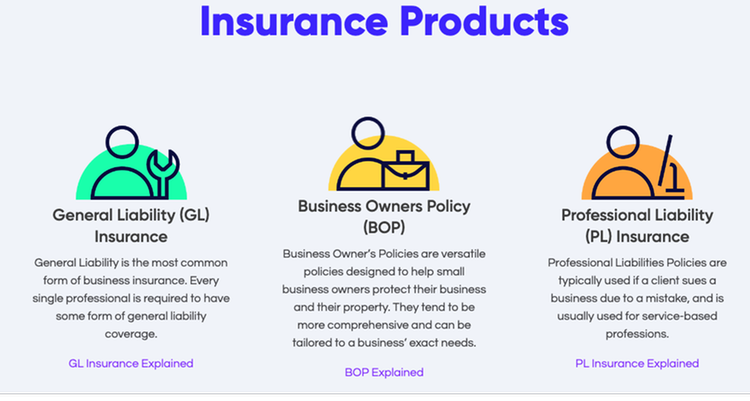 Insurance Products

General Liability (GL) Insurance

General Liability is the most common form of business insurance. Every single professional is required to have some form of general liability coverage.

GL Insurance Explained

Business Owners Policy (BOP)

Business Owner's Policies are versatile policies designed to help small business owners protect their business and their property. They tend to be more comprehensive and can be tailored to a business' exact needs.

BOP Explained

Professional Liability (PL) Insurance

Professional Liabilities Policies are typically used if a client sues a business due to a mistake, and is usually used for service-based professions.

PL Insurance Explained